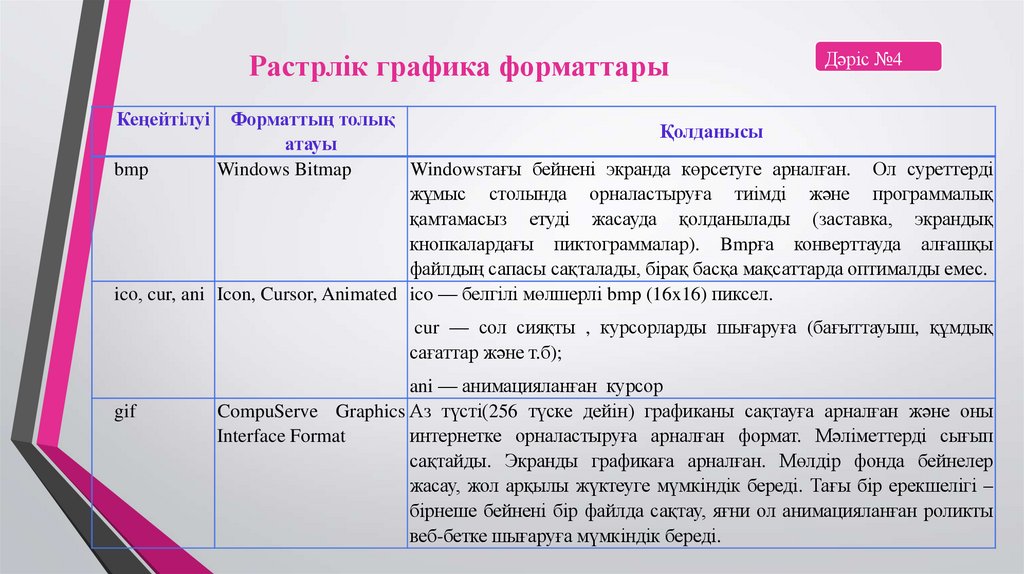 Растрлік графика форматтары

Дәріс №4

| Кеңейтілуі | Форматтың толық атауы | Қолданысы |
|---|---|---|
| bmp | Windows Bitmap | Windowsтағы бейнені экранда көрсетуге арналған. Ол суреттерді жұмыс столында орналастыруға тиімді және программалық қамтамасыз етуді жасауда қолданылады (заставка, экрандық кнопкалардағы пиктограммалар). Bmpға конверттауда алғашқы файлдың сапасы сақталады, бірақ басқа мақсаттарда оптималды емес. |
| ico, cur, ani | Icon, Cursor, Animated | ico — белгілі мөлшерлі bmp (16x16) пиксел. cur — сол сияқты , курсорларды шығаруға (бағыттауыш, құмдық сағаттар және т.б); ani — анимацияланған курсор |
| gif | CompuServe Graphics Interface Format | Аз түсті(256 түске дейін) графиканы сақтауға арналған және оны интернетке орналастыруға арналған формат. Мәліметтерді сығып сақтайды. Экранды графикаға арналған. Мөлдір фонда бейнелер жасау, жол арқылы жүктеуге мүмкіндік береді. Тағы бір ерекшелігі – бірнеше бейнені бір файлда сақтау, яғни ол анимацияланған роликты веб-бетке шығаруға мүмкіндік береді. |